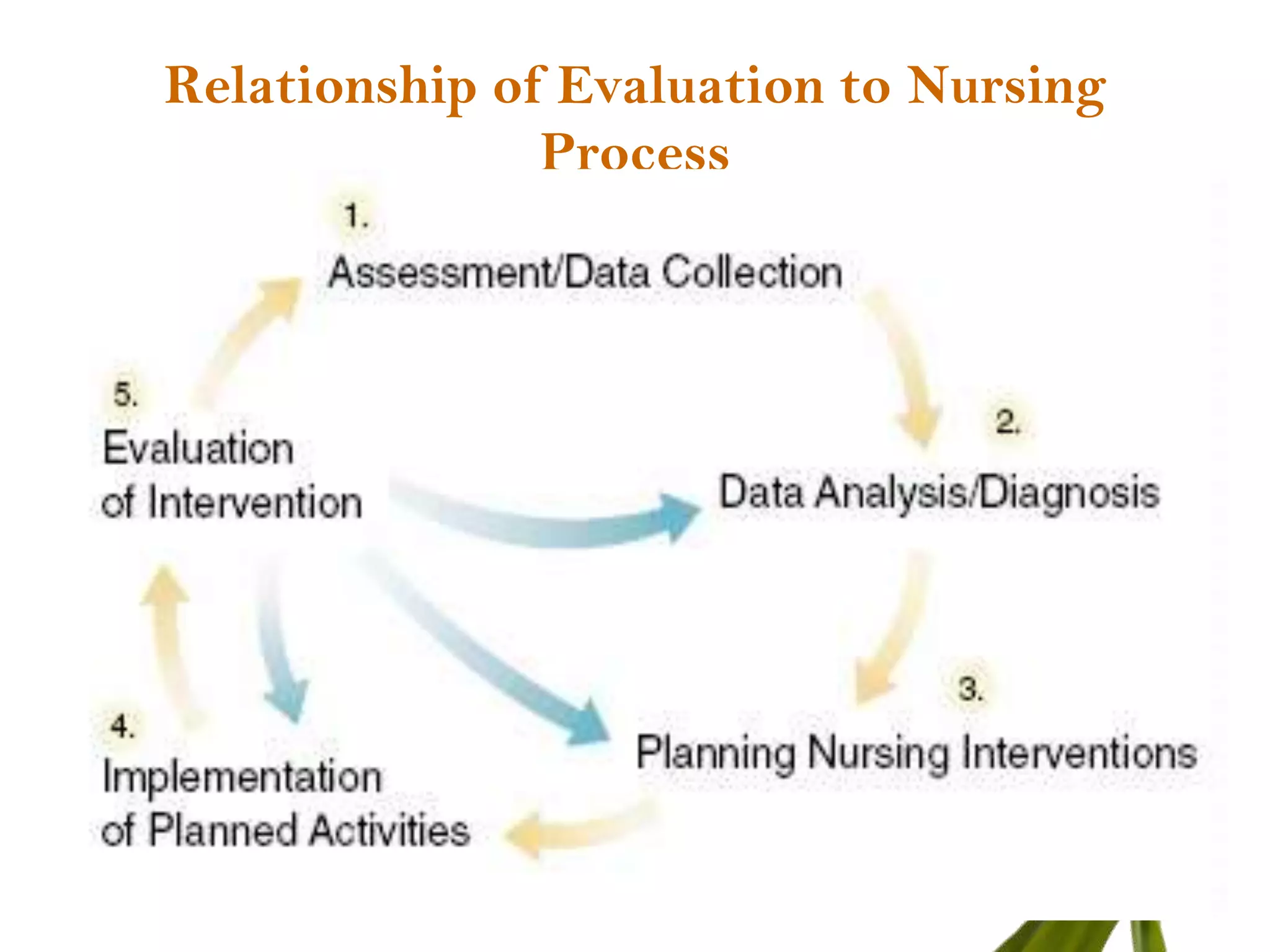 Relationship of Evaluation to Nursing Process

1.
Assessment/Data Collection

2.
Data Analysis/Diagnosis

3.
Planning Nursing Interventions

4.
Implementation of Planned Activities

5.
Evaluation of Intervention